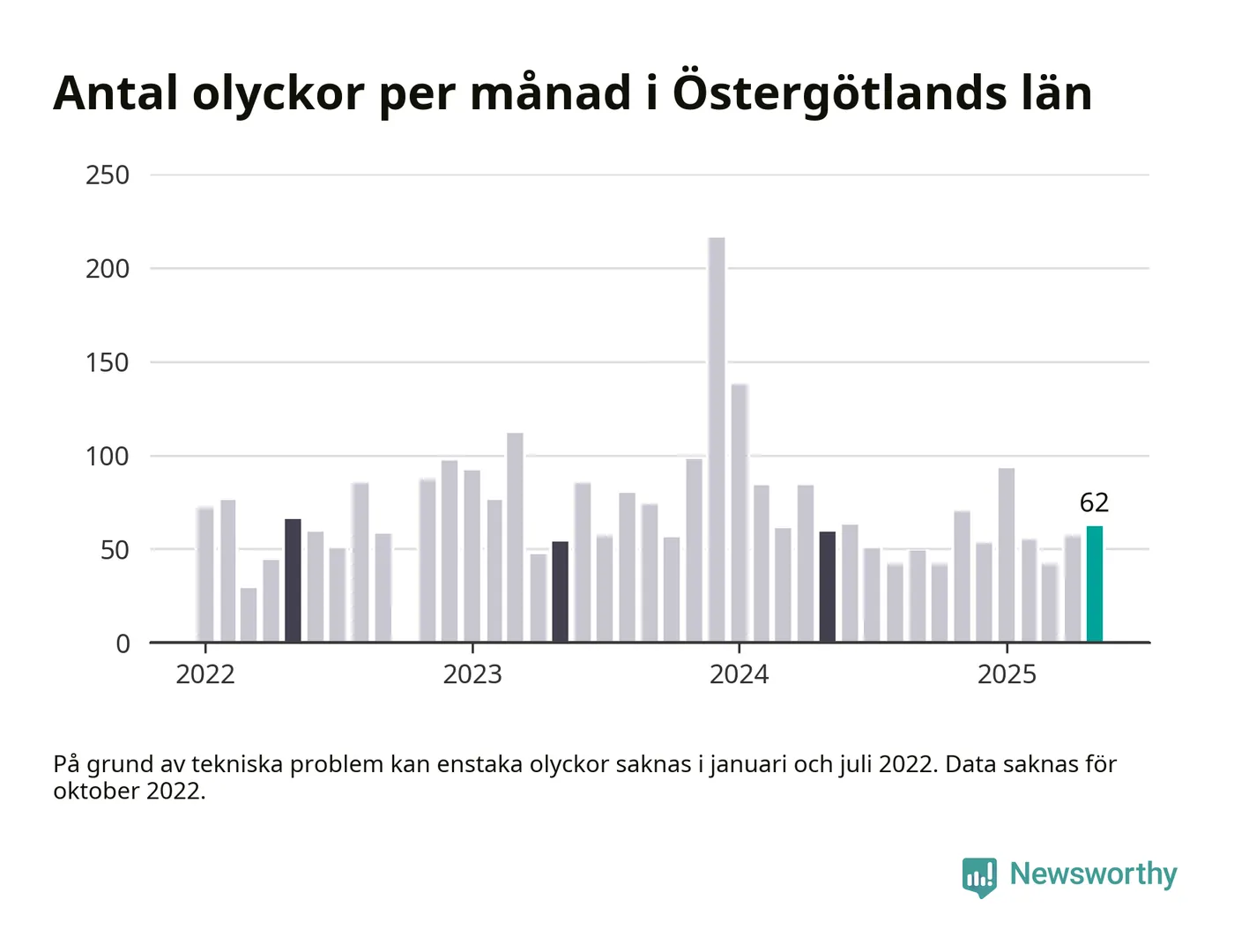 Antal olyckor per månad i Östergötlands län

250
200
150
100
50
0

62

2022
2023
2024
2025

På grund av tekniska problem kan enstaka olyckor saknas i januari och juli 2022. Data saknas för oktober 2022.

Newsworthy